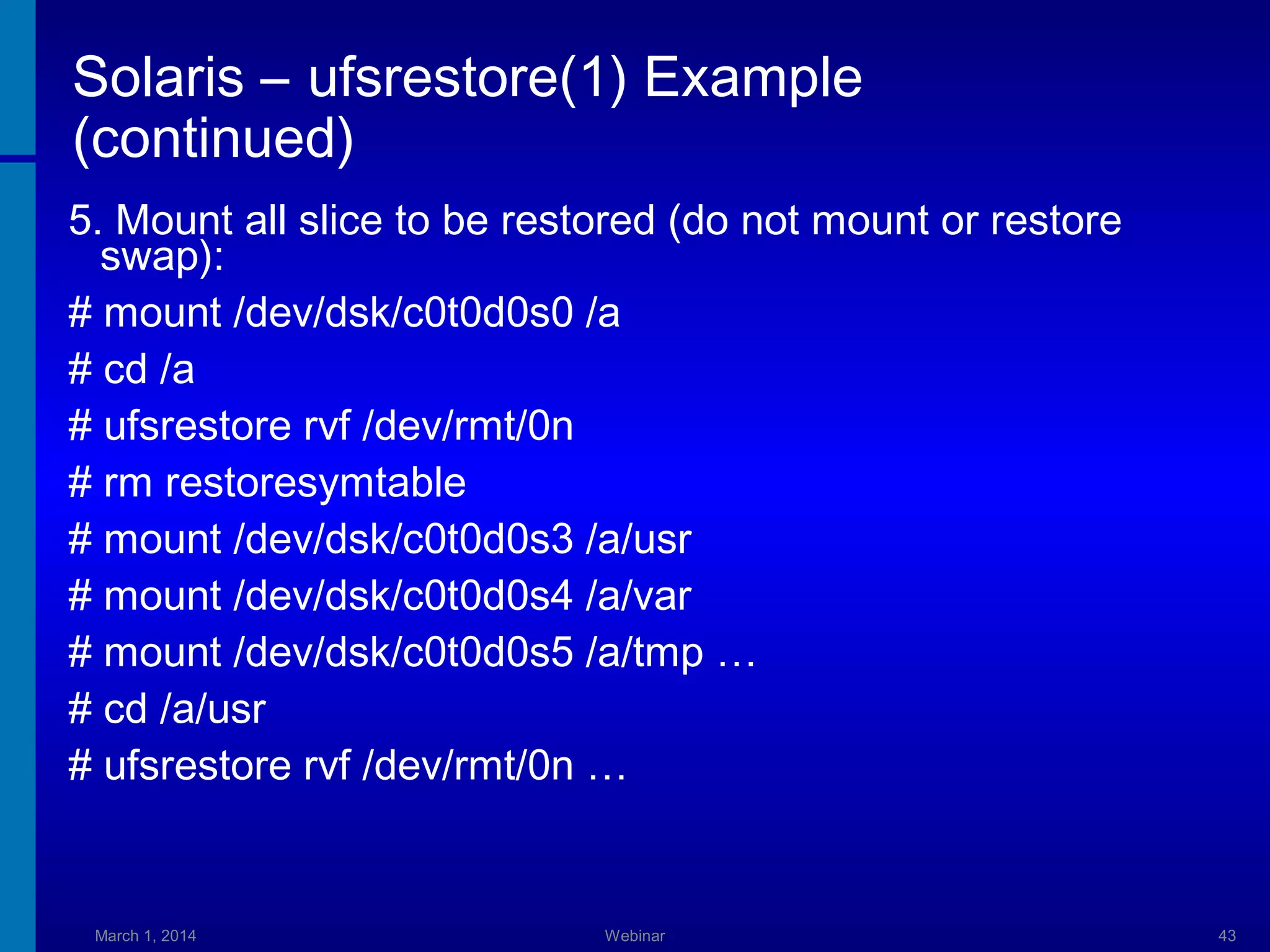 Solaris – ufsrestore(1) Example (continued)

5. Mount all slice to be restored (do not mount or restore swap):

# mount /dev/dsk/c0t0d0s0 /a

# cd /a

# ufsrestore rvf /dev/rmt/0n

# rm restoresymtable

# mount /dev/dsk/c0t0d0s3 /a/usr

# mount /dev/dsk/c0t0d0s4 /a/var

# mount /dev/dsk/c0t0d0s5 /a/tmp …

# cd /a/usr

# ufsrestore rvf /dev/rmt/0n …

March 1, 2014

Webinar

43